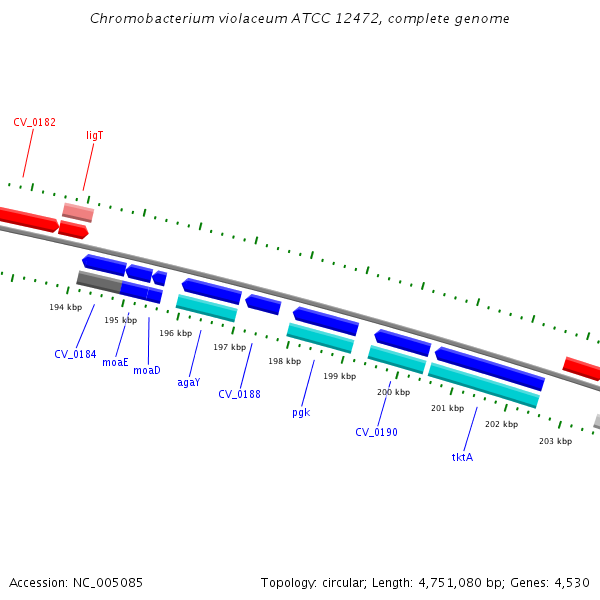 Chromobacterium violaceum ATCC 12472, complete genome

CV_0182

ligT

194 kbp

195 kbp

196 kbp

197 kbp

198 kbp

199 kbp

200 kbp

201 kbp

202 kbp

203 kbp

CV_0184

moaE

moaD

agaY

CV_0188

pgk

CV_0190

tktA

Accession: NC_005085

Topology: circular; Length: 4,751,080 bp; Genes: 4,530